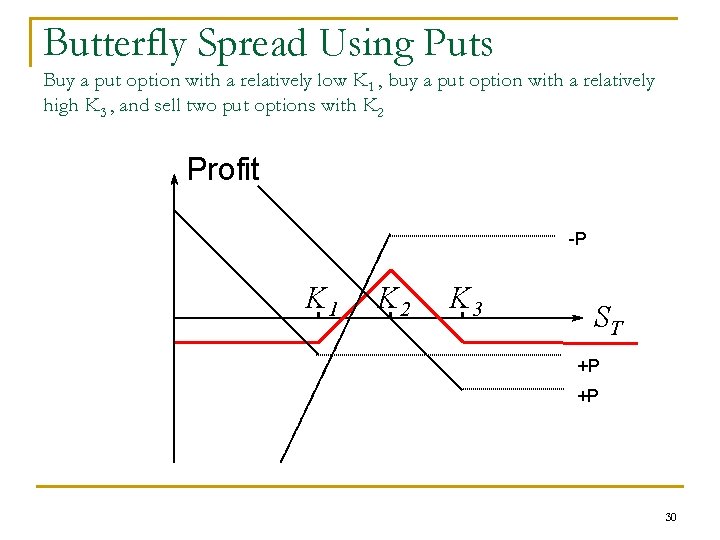 Butterfly Spread Using Puts

Buy a put option with a relatively low $K_1$, buy a put option with a relatively high $K_3$, and sell two put options with $K_2$

Profit

-P

$K_1$ $K_2$ $K_3$

$S_T$

+P

+P

30